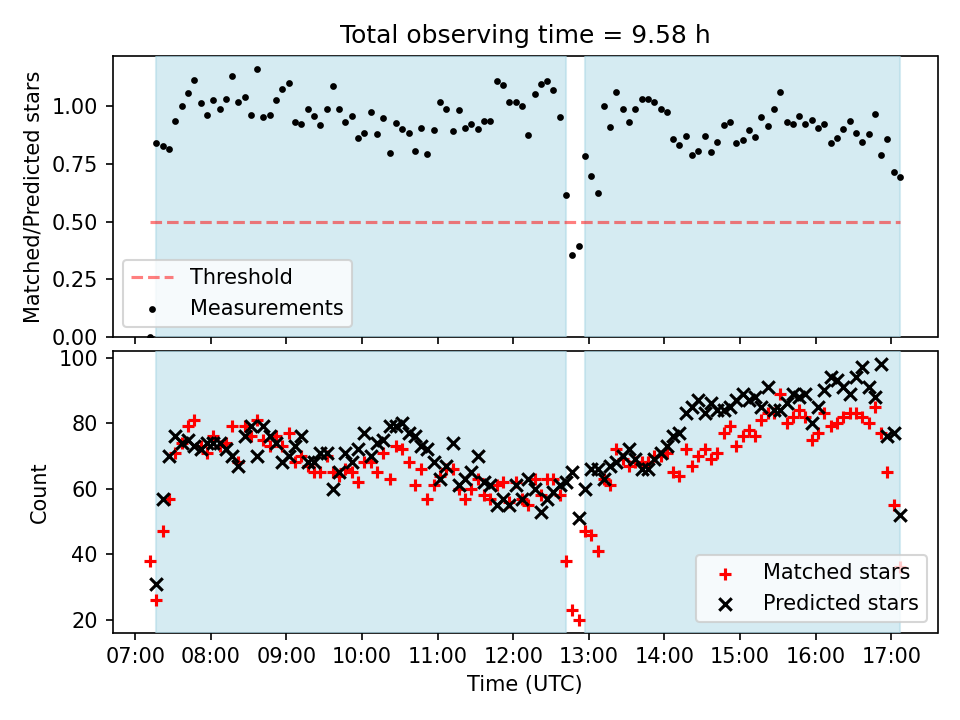 Total observing time = 9.58 h

Matched/Predicted stars

1.00
0.75
0.50
0.25
0.00

Threshold
Measurements

Count

100
80
60
40
20

Matched stars
Predicted stars

07:00 08:00 09:00 10:00 11:00 12:00 13:00 14:00 15:00 16:00 17:00

Time (UTC)